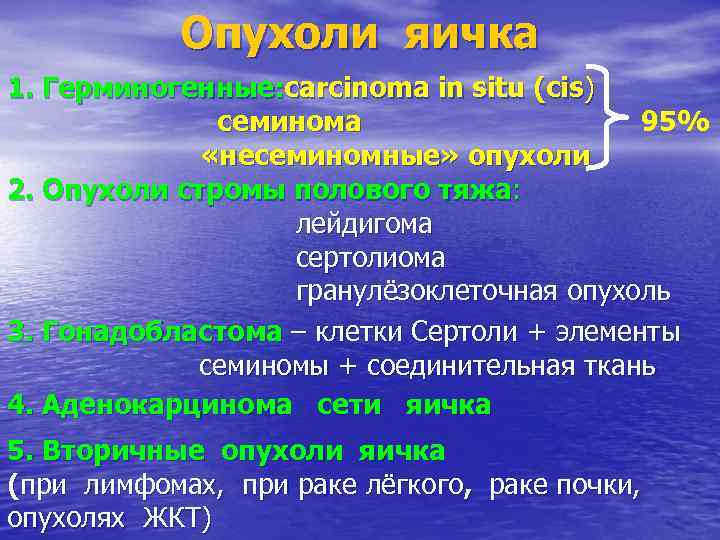 Опухоли яичка

1. Герминогенные:carcinoma in situ (cis)
семинома
«несеминомные» опухоли
95%

2. Опухоли стромы полового тяжа:
лейдигома
сертолиома
гранулёзоклеточная опухоль

3. Гонадобластома – клетки Сертоли + элементы семиномы + соединительная ткань

4. Аденокарцинома сети яичка

5. Вторичные опухоли яичка
(при лимфомах, при раке лёгкого, раке почки, опухолях ЖКТ)